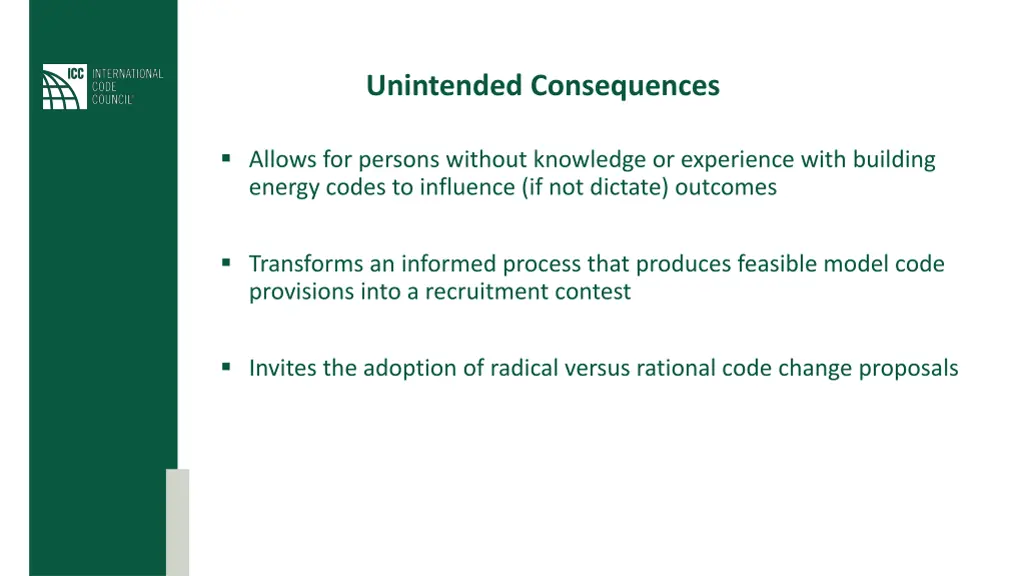 ICC INTERNATIONAL CODE COUNCIL

Unintended Consequences

▪ Allows for persons without knowledge or experience with building energy codes to influence (if not dictate) outcomes

▪ Transforms an informed process that produces feasible model code provisions into a recruitment contest

▪ Invites the adoption of radical versus rational code change proposals